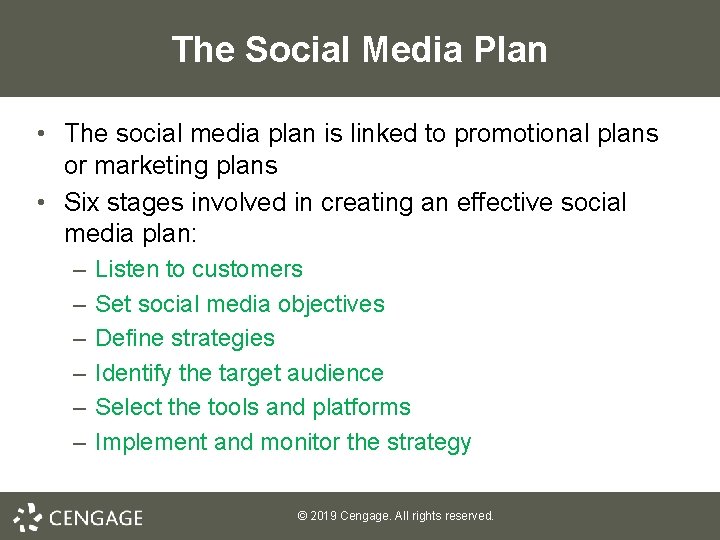 The Social Media Plan

• The social media plan is linked to promotional plans or marketing plans
• Six stages involved in creating an effective social media plan:
– Listen to customers
– Set social media objectives
– Define strategies
– Identify the target audience
– Select the tools and platforms
– Implement and monitor the strategy

CENGAGE

© 2019 Cengage. All rights reserved.